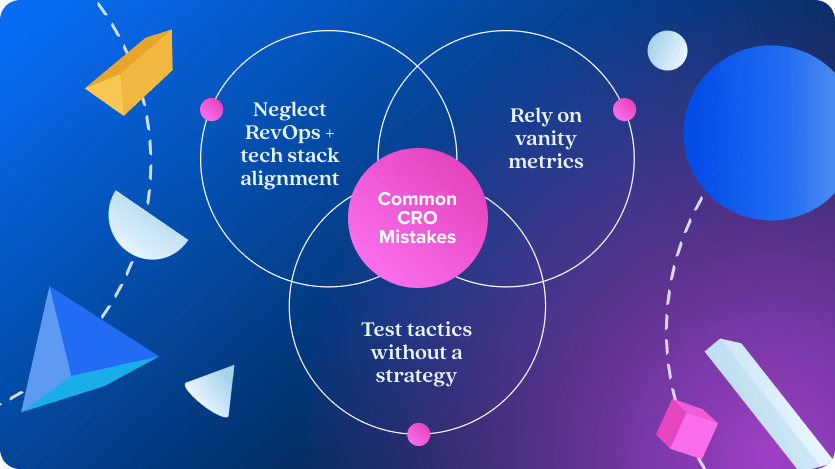 Neglect RevOps + tech stack alignment

Rely on vanity metrics

Common CRO Mistakes

Test tactics without a strategy